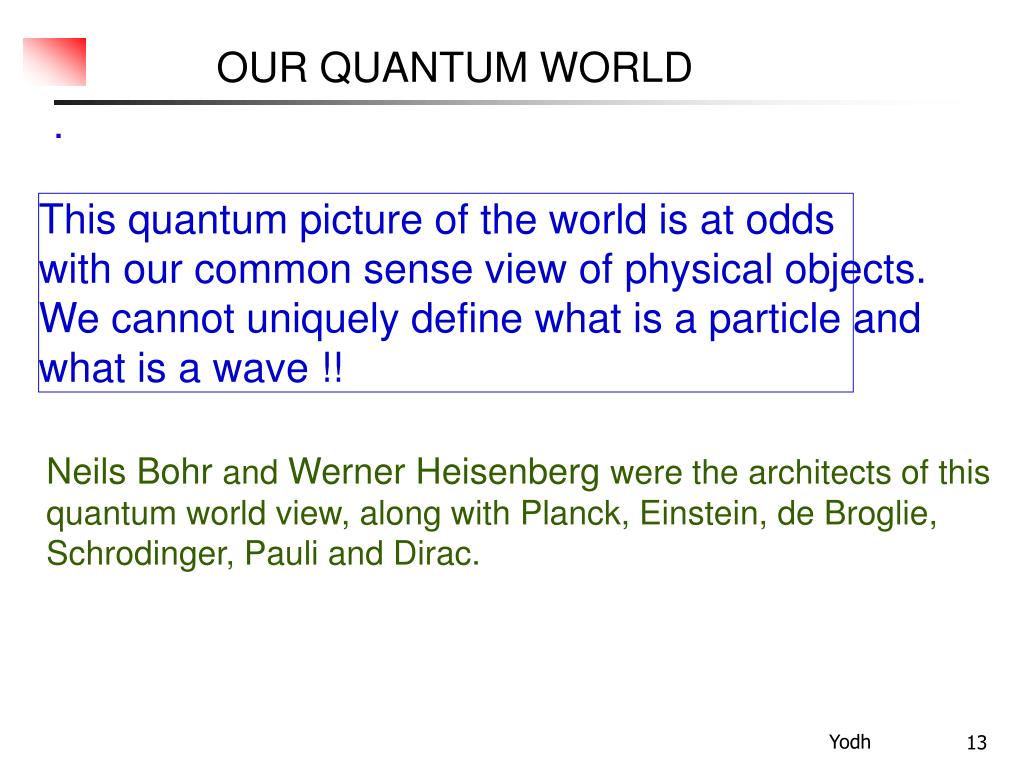 OUR QUANTUM WORLD

.

This quantum picture of the world is at odds with our common sense view of physical objects. We cannot uniquely define what is a particle and what is a wave !!

Neils Bohr and Werner Heisenberg were the architects of this quantum world view, along with Planck, Einstein, de Broglie, Schrodinger, Pauli and Dirac.

Yodh

13